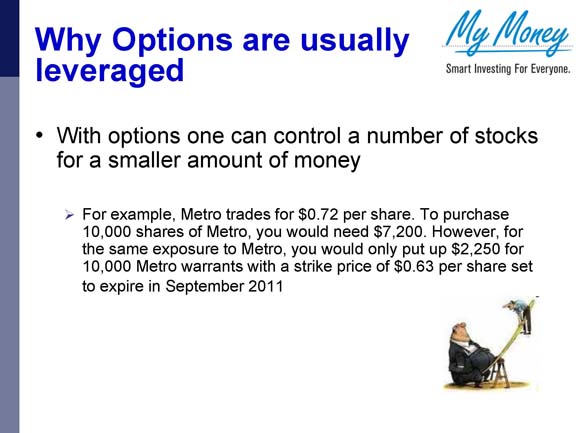 Why Options are usually leveraged

My Money
Smart Investing For Everyone.

• With options one can control a number of stocks for a smaller amount of money

➢ For example, Metro trades for \$0.72 per share. To purchase 10,000 shares of Metro, you would need \$7,200. However, for the same exposure to Metro, you would only put up \$2,250 for 10,000 Metro warrants with a strike price of \$0.63 per share set to expire in September 2011